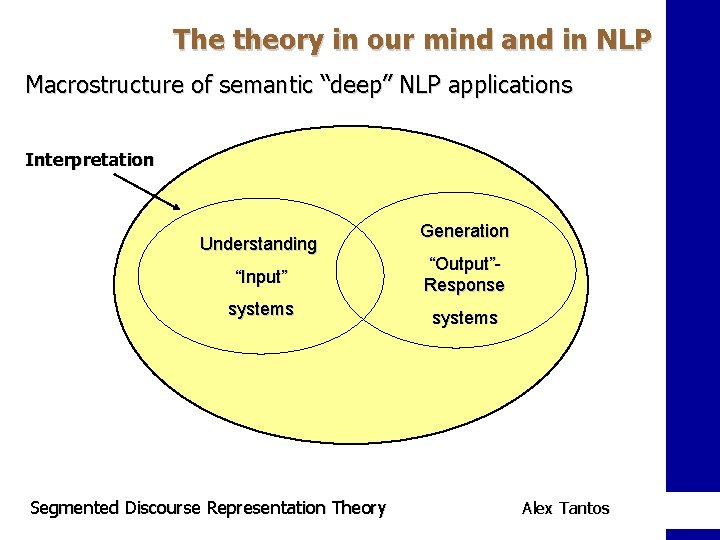 The theory in our mind and in NLP

Macrostructure of semantic “deep” NLP applications

Interpretation

Understanding

“Input”

systems

Generation

“Output”-Response

systems

Segmented Discourse Representation Theory

Alex Tantos